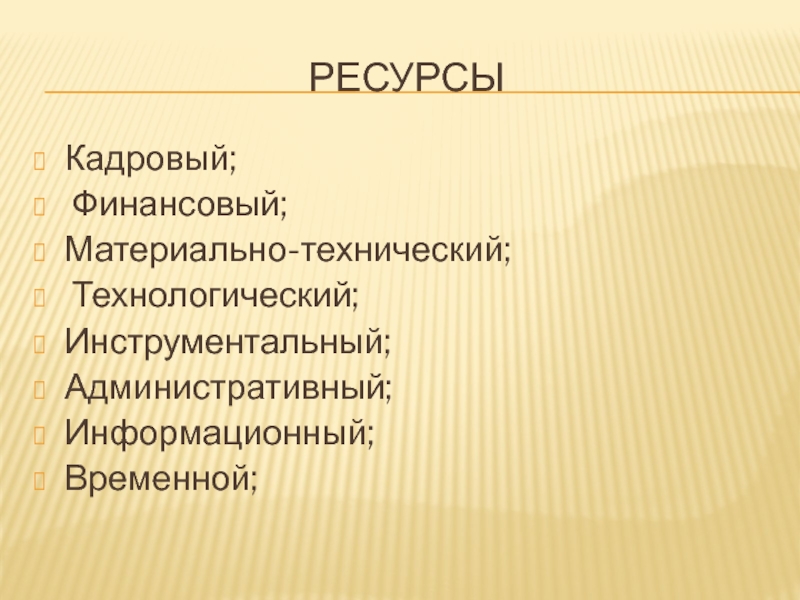 РЕСУРСЫ

Кадровый;
Финансовый;
Материально-технический;
Технологический;
Инструментальный;
Административный;
Информационный;
Временной;